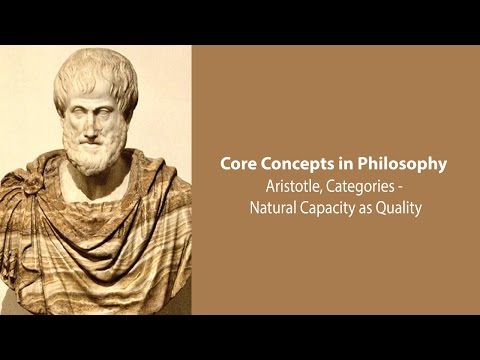 Core Concepts in Philosophy
Aristotle, Categories -
Natural Capacity as Quality